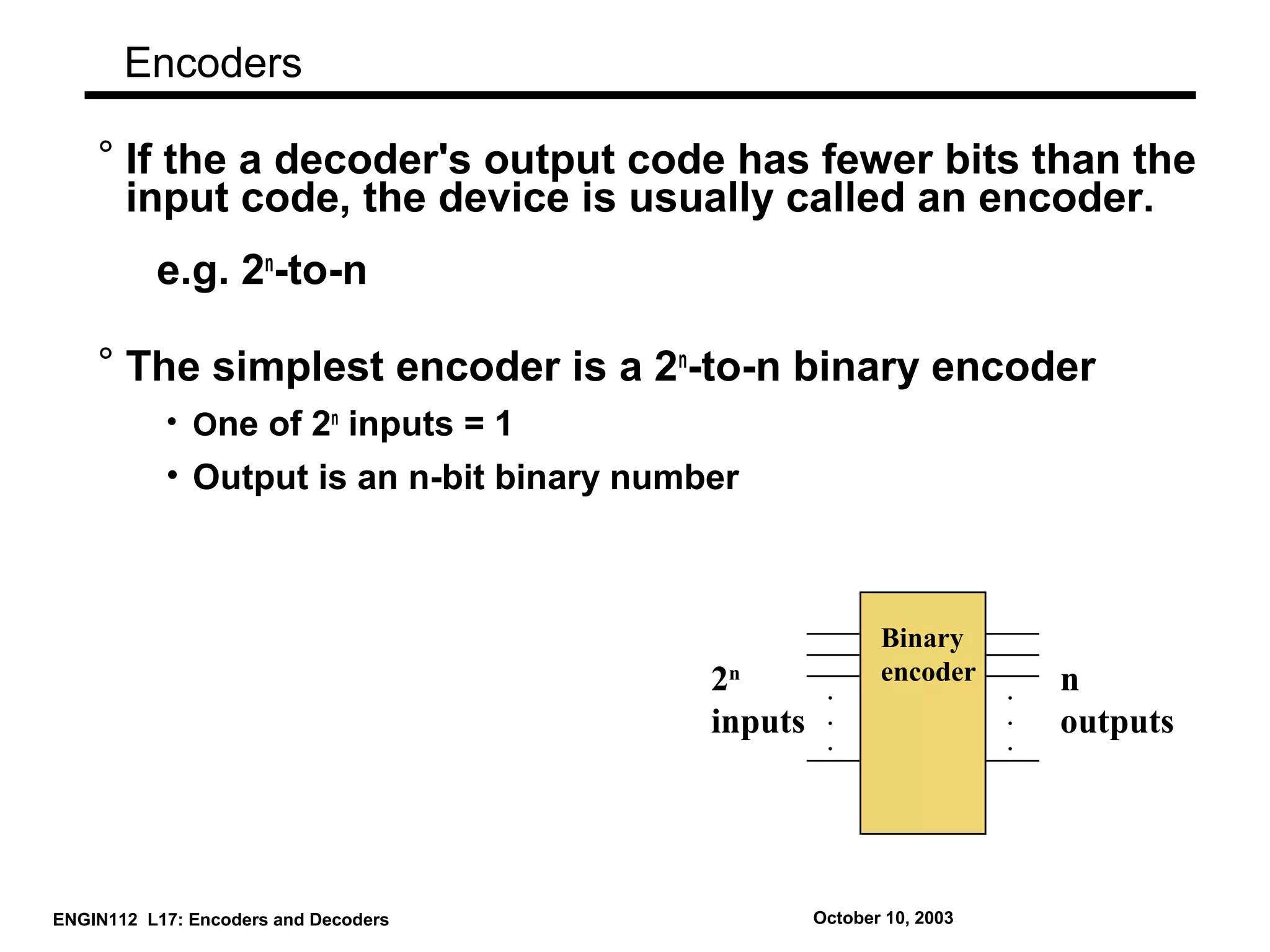 Encoders

° If the a decoder's output code has fewer bits than the input code, the device is usually called an encoder.

e.g. $2^n$-to-n

° The simplest encoder is a $2^n$-to-n binary encoder

• One of $2^n$ inputs = 1

• Output is an n-bit binary number

$2^n$ inputs

Binary encoder

n outputs

ENGIN112 L17: Encoders and Decoders

October 10, 2003